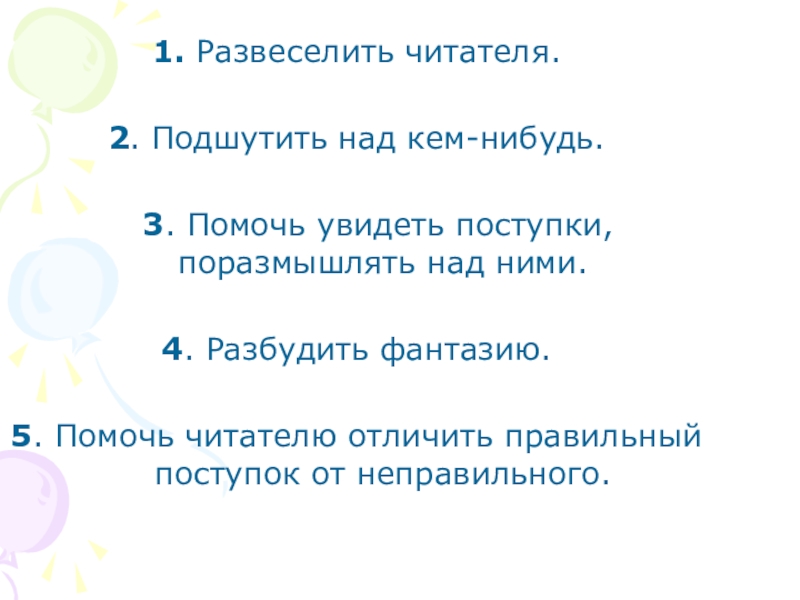 1. Развеселить читателя.

2. Подшутить над кем-нибудь.

3. Помочь увидеть поступки, поразмышлять над ними.

4. Разбудить фантазию.

5. Помочь читателю отличить правильный поступок от неправильного.